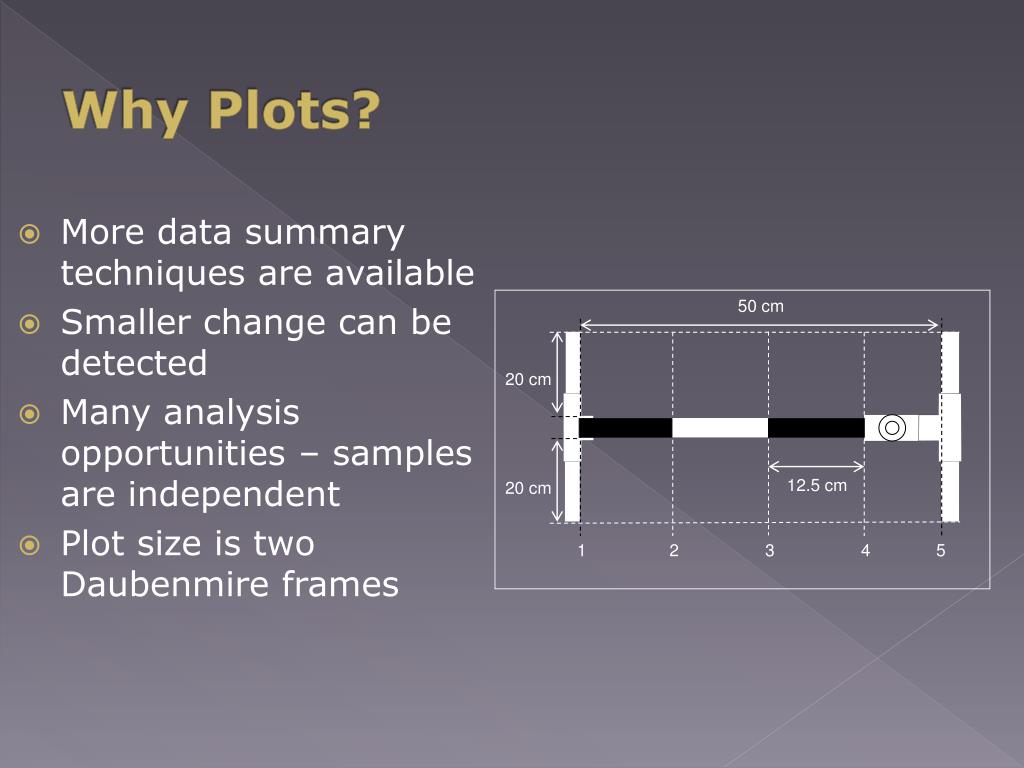 Why Plots?

More data summary techniques are available

Smaller change can be detected

Many analysis opportunities – samples are independent

Plot size is two Daubenmire frames

50 cm

20 cm

20 cm

12.5 cm

1 2 3 4 5